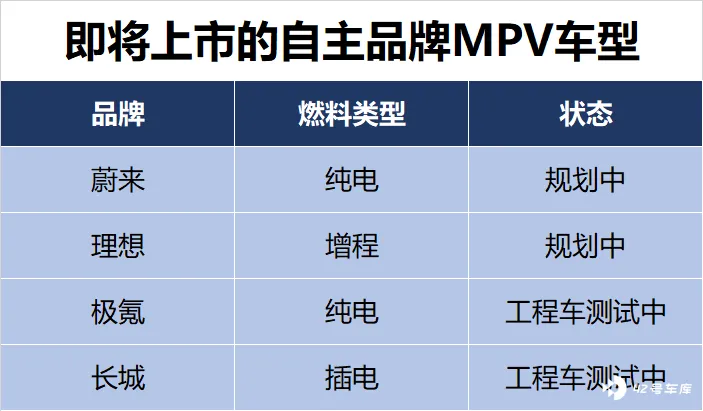 即将上市的自主品牌MPV车型

| 品牌 | 燃料类型 | 状态 |
|---|---|---|
| 蔚来 | 纯电 | 规划中 |
| 理想 | 增程 | 规划中 |
| 极氪 | 纯电 | 工程车测试中 |
| 长城 | 插电 | 工程车测试中 |

42号车库